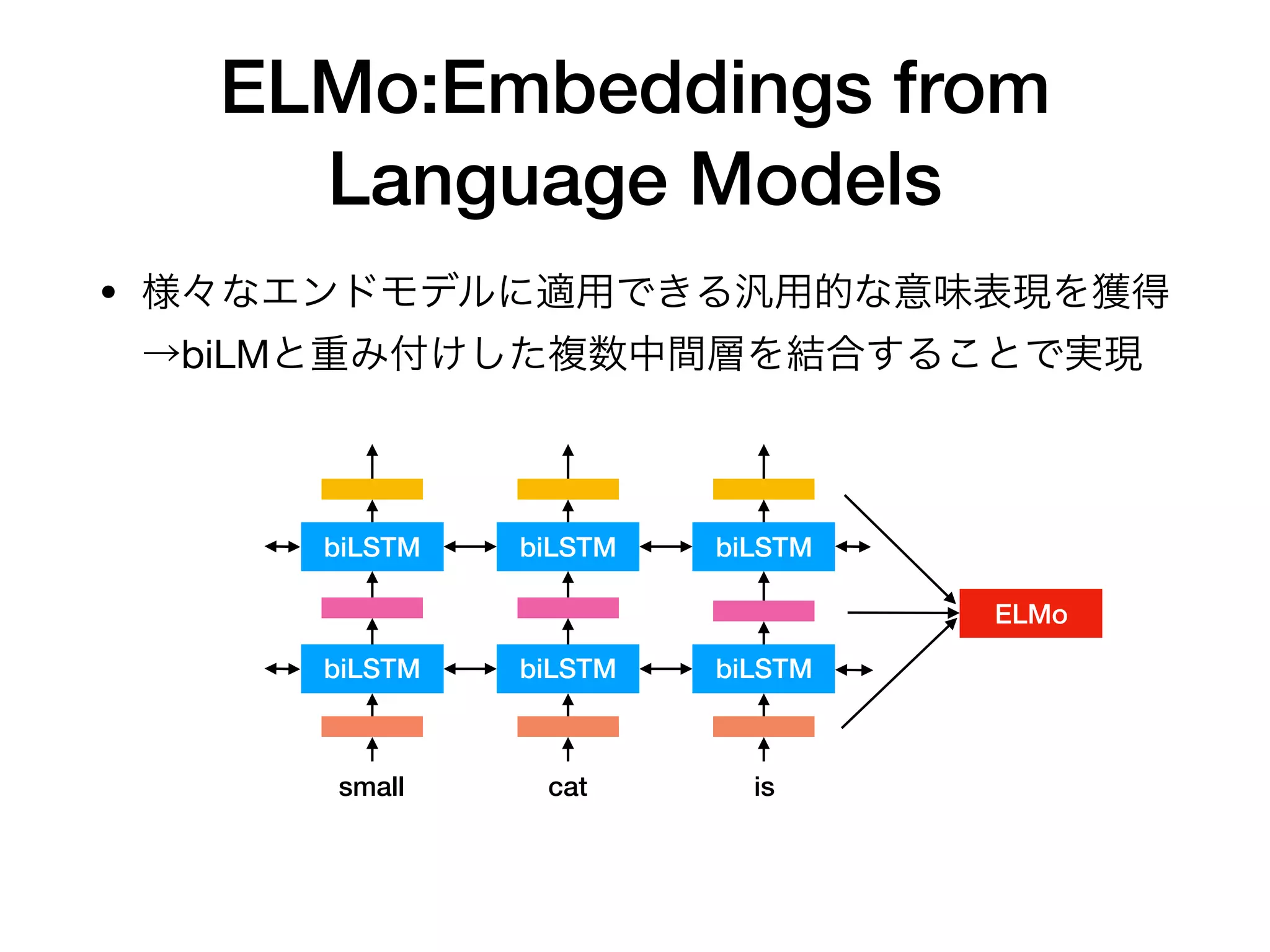 ELMo:Embeddings from Language Models

• 様々なエンドモデルに適用できる汎用的な意味表現を獲得 →biLMと重み付けした複数中間層を結合することで実現

biLSTM biLSTM biLSTM

biLSTM biLSTM biLSTM

ELMo

small cat is